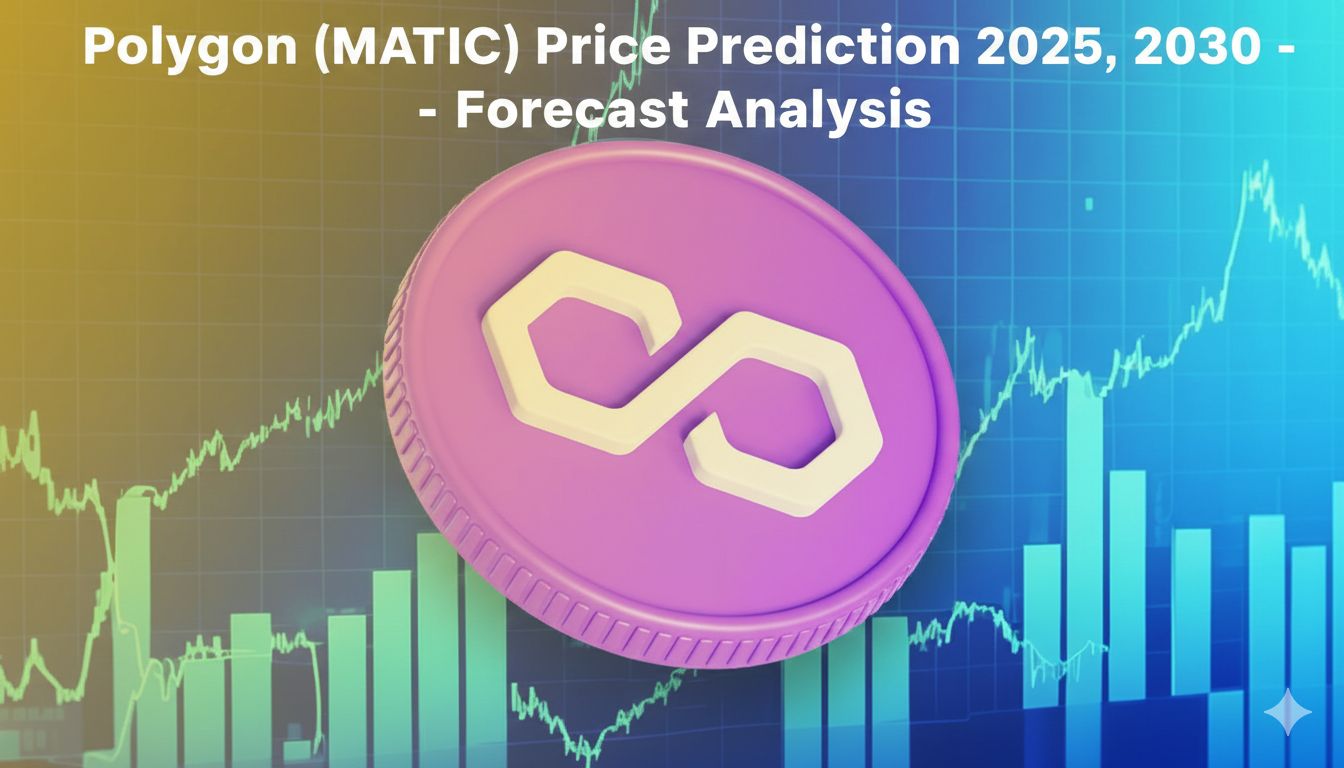 Polygon (MATIC) Price Prediction 2025, 2030 - - Forecast Analysis